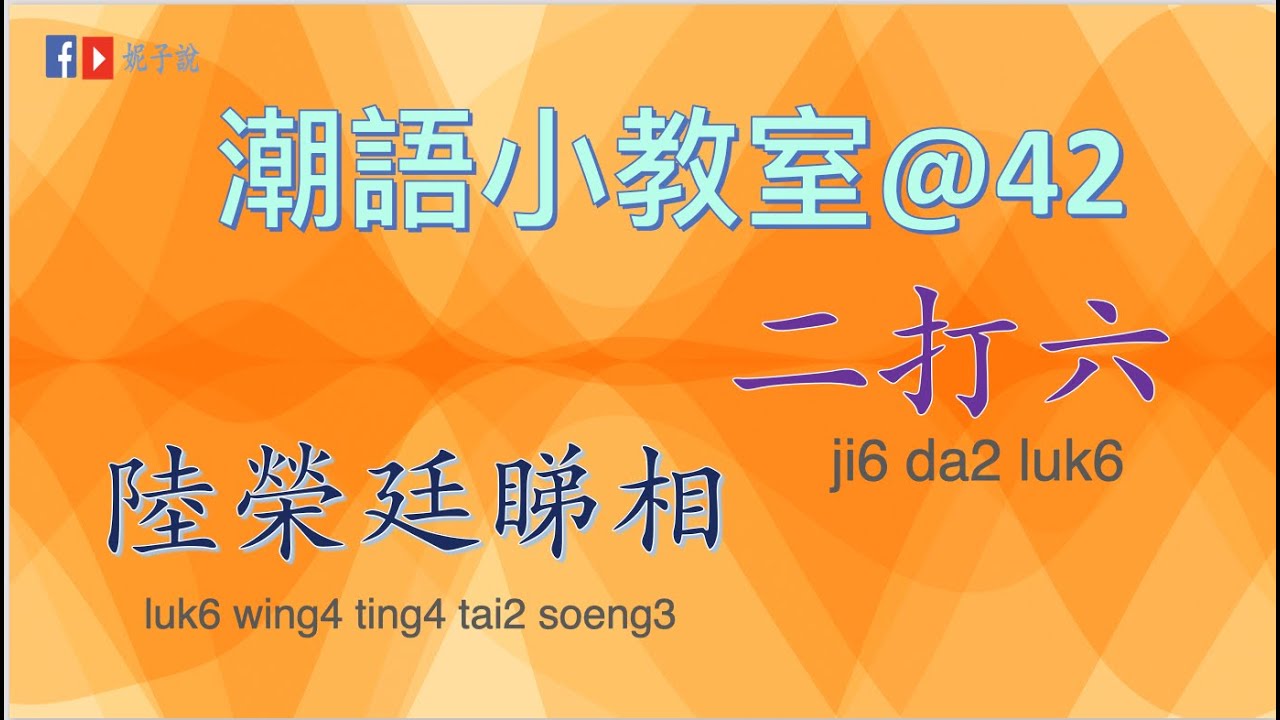 妮子說

潮語小教室@42

二打六

ji6 da2 luk6

陸榮廷睇相

luk6 wing4 ting4 tai2 soeng3